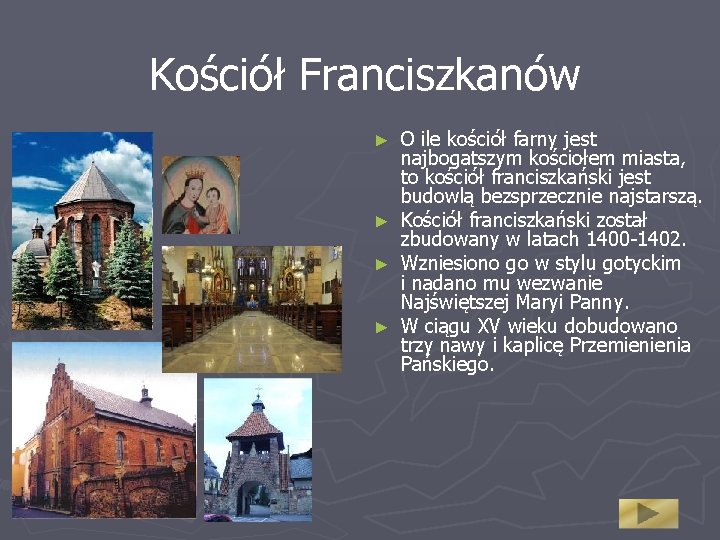 Kościół Franciszkanów

► O ile kościół farny jest najbogatszym kościołem miasta, to kościół franciszkański jest budowlą bezsprzecznie najstarszą.

► Kościół franciszkański został zbudowany w latach 1400-1402.

► Wzniesiono go w stylu gotyckim i nadano mu wezwanie Najświętszej Maryi Panny.

► W ciągu XV wieku dobudowano trzy nawy i kaplicę Przemienienia Pańskiego.